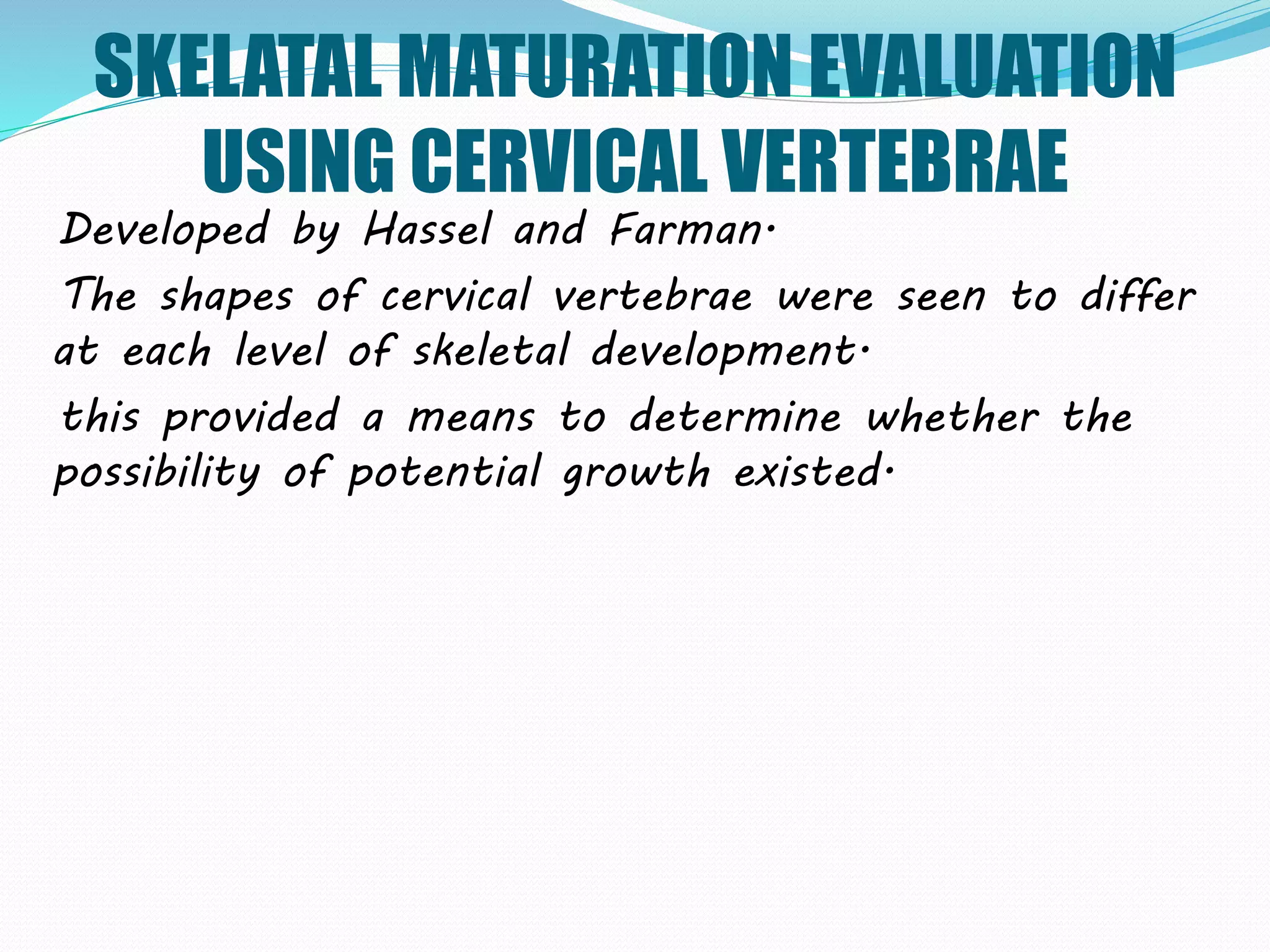 SKELATAL MATURATION EVALUATION USING CERVICAL VERTEBRAE

Developed by Hassel and Farman.

The shapes of cervical vertebrae were seen to differ at each level of skeletal development.

this provided a means to determine whether the possibility of potential growth existed.